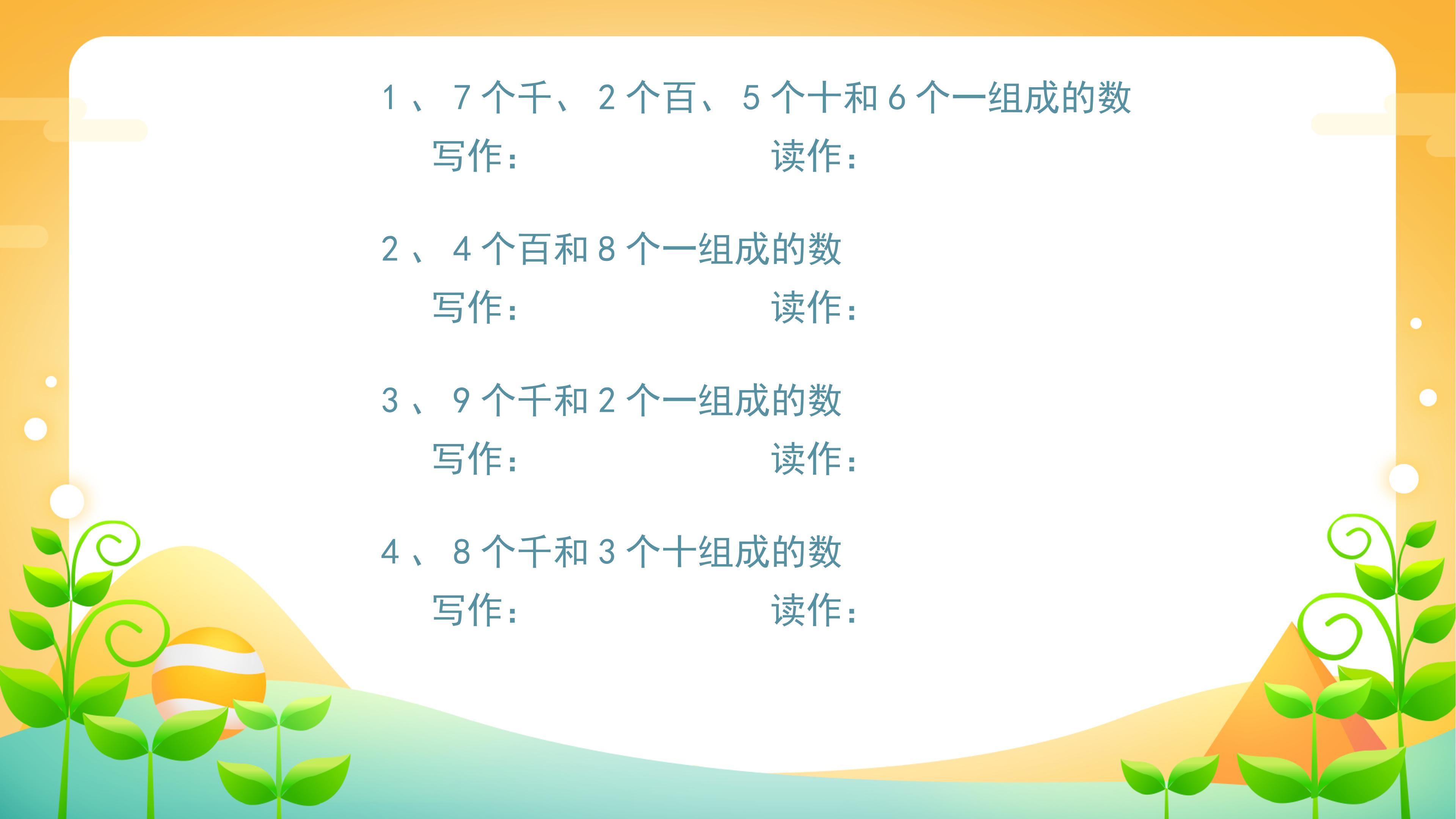 1、7个千、2个百、5个十和6个一组成的数

写作： 读作：

2、4个百和8个一组成的数

写作： 读作：

3、9个千和2个一组成的数

写作： 读作：

4、8个千和3个十组成的数

写作： 读作：